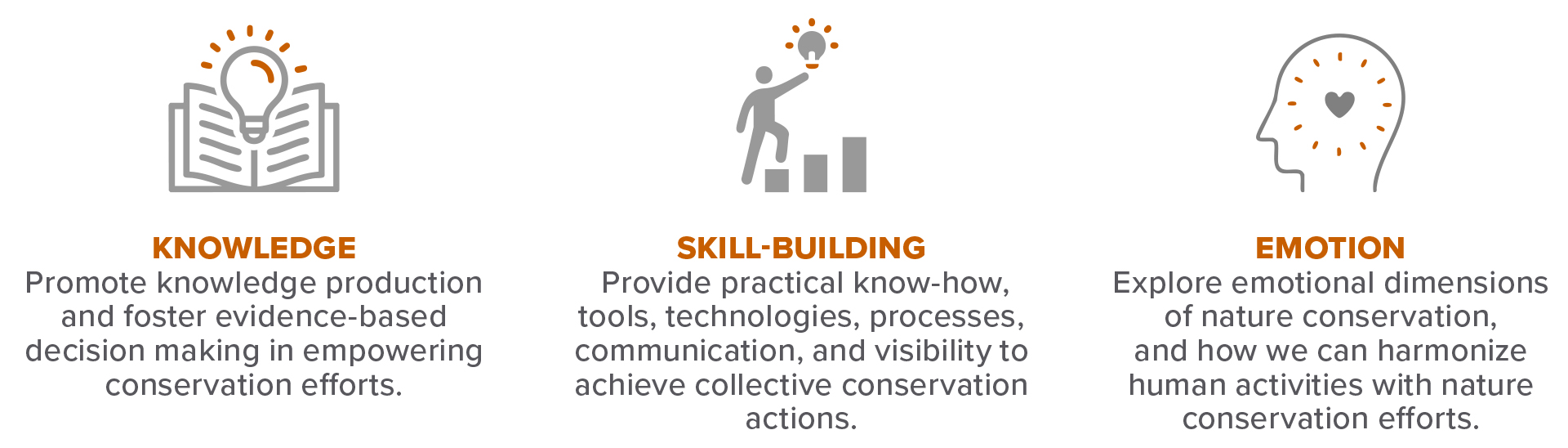 KNOWLEDGE
Promote knowledge production and foster evidence-based decision making in empowering conservation efforts.

SKILL-BUILDING
Provide practical know-how, tools, technologies, processes, communication, and visibility to achieve collective conservation actions.

EMOTION
Explore emotional dimensions of nature conservation, and how we can harmonize human activities with nature conservation efforts.